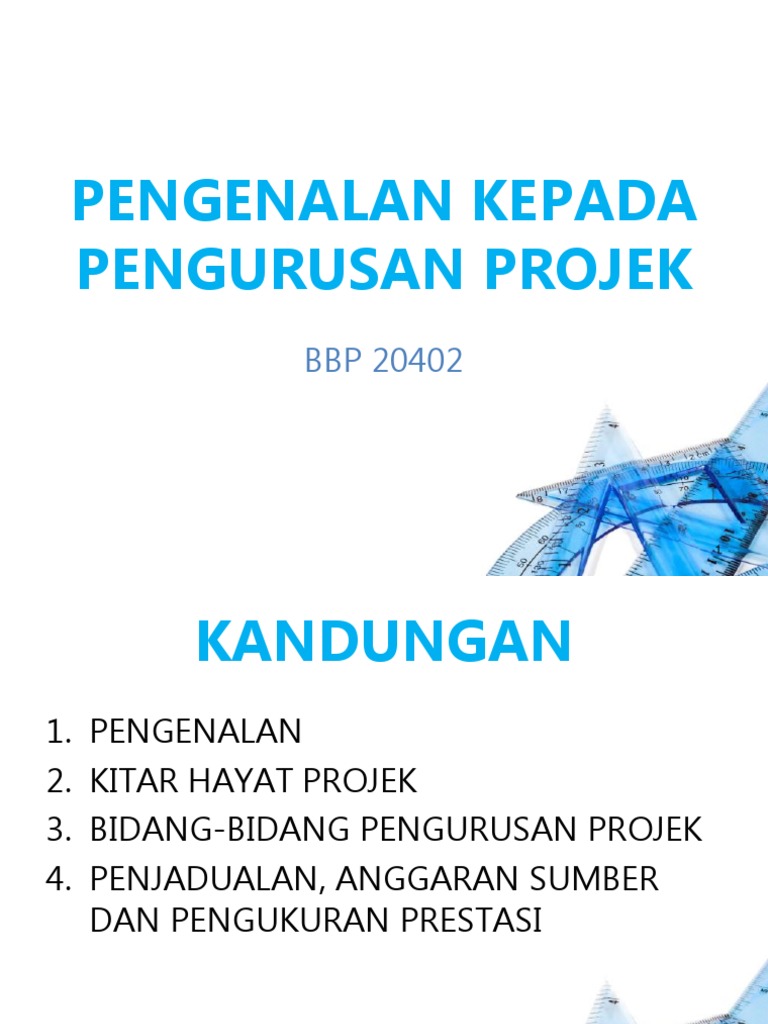 PENGENALAN KEPADA PENGURUSAN PROJEK

BBP 20402

KANDUNGAN

1. PENGENALAN
2. KITAR HAYAT PROJEK
3. BIDANG-BIDANG PENGURUSAN PROJEK
4. PENJADUALAN, ANGGARAN SUMBER DAN PENGUKURAN PRESTASI